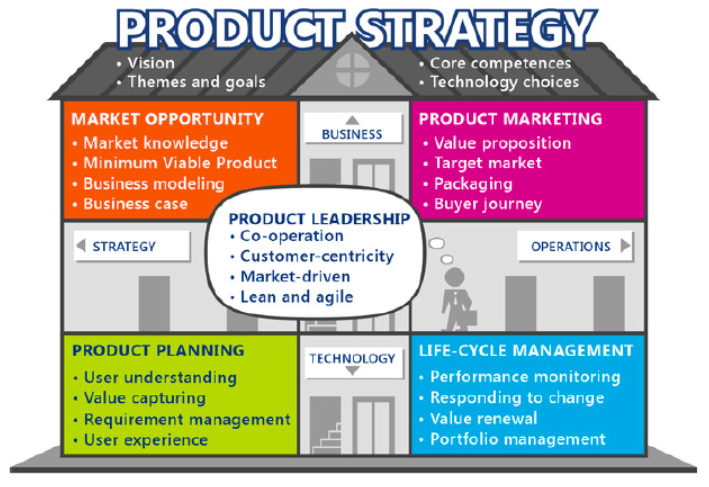 PRODUCT STRATEGY

• Vision
• Themes and goals

• Core competences
• Technology choices

MARKET OPPORTUNITY
• Market knowledge
• Minimum Viable Product
• Business modeling
• Business case

BUSINESS

PRODUCT MARKETING
• Value proposition
• Target market
• Packaging
• Buyer journey

STRATEGY

PRODUCT LEADERSHIP
• Co-operation
• Customer-centricity
• Market-driven
• Lean and agile

OPERATIONS

PRODUCT PLANNING
• User understanding
• Value capturing
• Requirement management
• User experience

TECHNOLOGY

LIFE-CYCLE MANAGEMENT
• Performance monitoring
• Responding to change
• Value renewal
• Portfolio management